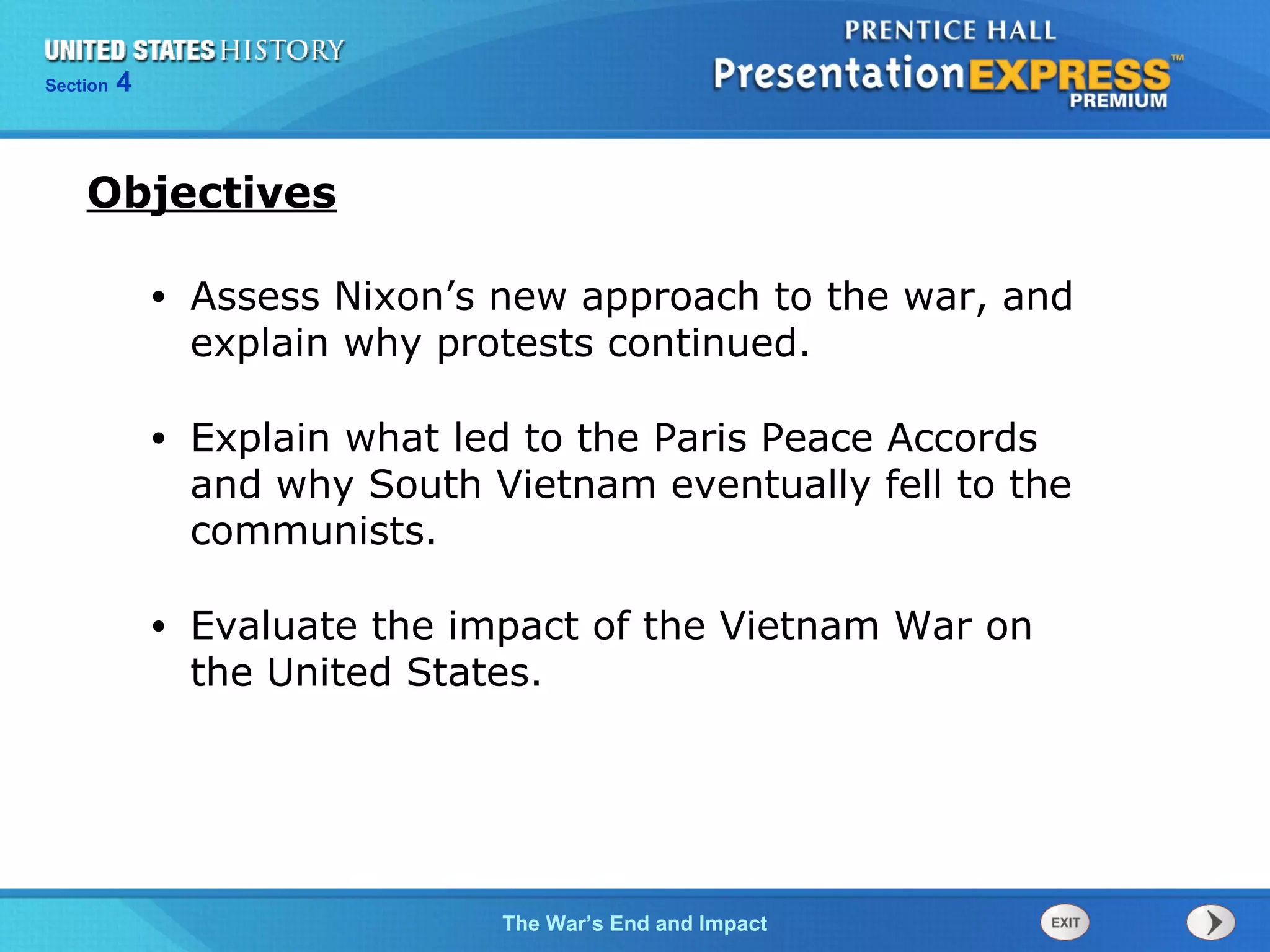 UNITED STATES HISTORY
Section 4

PRENTICE HALL
PresentationEXPRESS™
PREMIUM

Objectives

• Assess Nixon’s new approach to the war, and explain why protests continued.

• Explain what led to the Paris Peace Accords and why South Vietnam eventually fell to the communists.

• Evaluate the impact of the Vietnam War on the United States.

The War’s End and Impact

EXIT